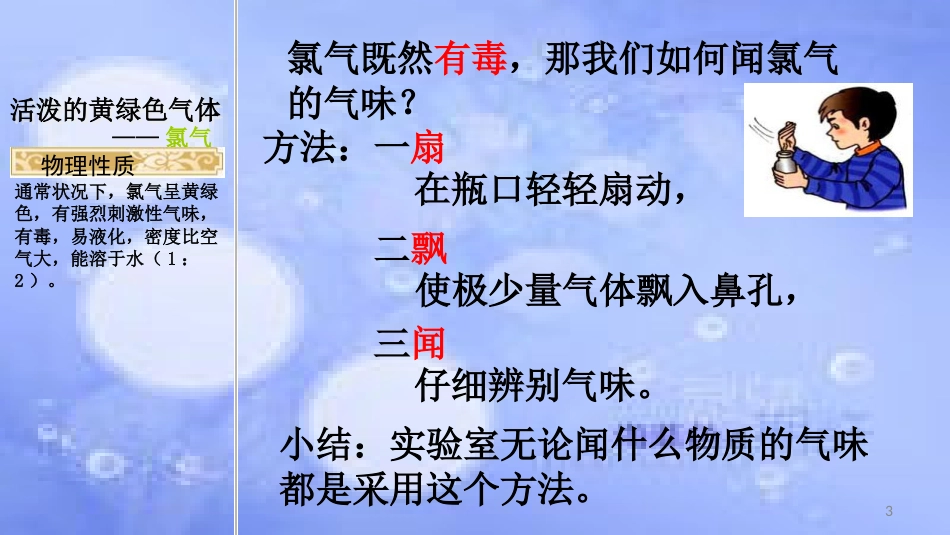 活泼的黄绿色气体
—— 氯气

物理性质

通常状况下，氯气呈黄绿色，有强烈刺激性气味，有毒，易液化，密度比空气大，能溶于水（1：2）。

氯气既然有毒，那我们如何闻氯气的气味？

方法：一扇
在瓶口轻轻扇动，

二飘
使极少量气体飘入鼻孔，

三闻
仔细辨别气味。

小结：实验室无论闻什么物质的气味都是采用这个方法。

3